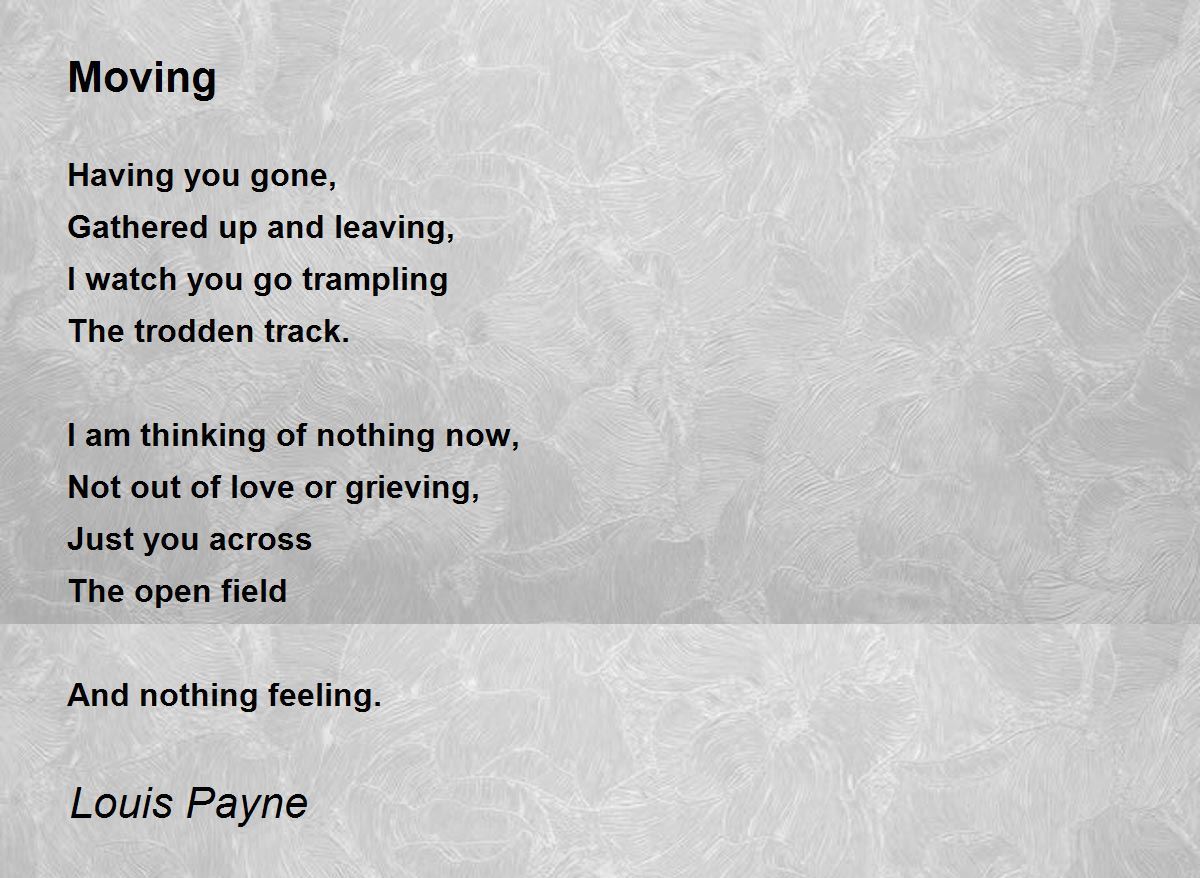 Moving

Having you gone,
Gathered up and leaving,
I watch you go trampling
The trodden track.

I am thinking of nothing now,
Not out of love or grieving,
Just you across
The open field

And nothing feeling.

Louis Payne